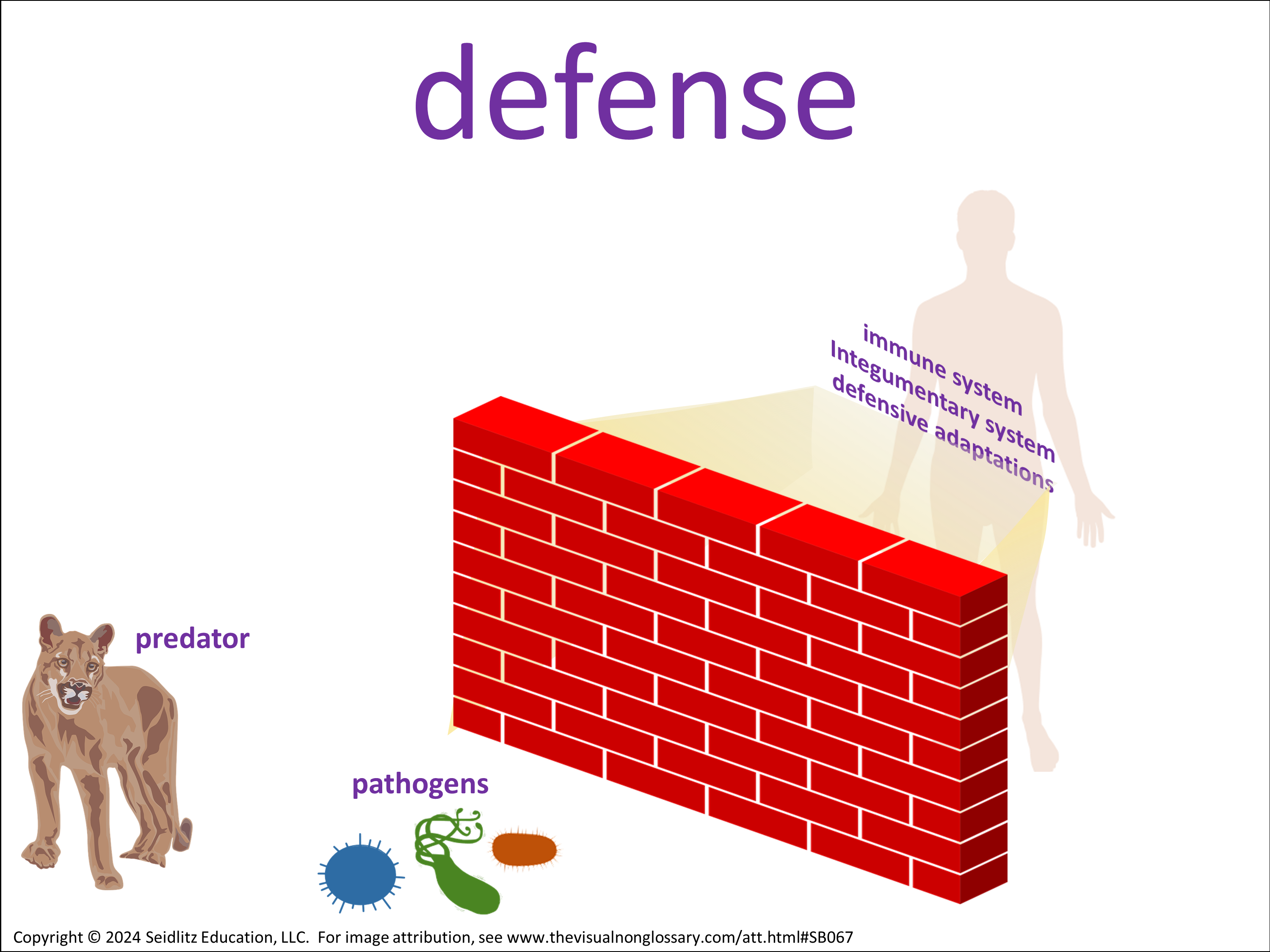 defense

immune system
Integumentary system
defensive adaptations

predator

pathogens

Copyright © 2024 Seidlitz Education, LLC. For image attribution, see www.thevisualnonglossary.com/att.html#SB067